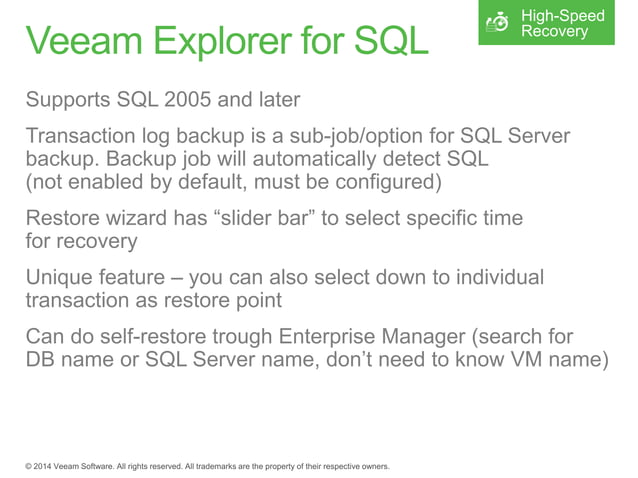 Veeam Explorer for SQL

High-Speed Recovery

Supports SQL 2005 and later

Transaction log backup is a sub-job/option for SQL Server backup. Backup job will automatically detect SQL (not enabled by default, must be configured)

Restore wizard has “slider bar” to select specific time for recovery

Unique feature – you can also select down to individual transaction as restore point

Can do self-restore trough Enterprise Manager (search for DB name or SQL Server name, don’t need to know VM name)

© 2014 Veeam Software. All rights reserved. All trademarks are the property of their respective owners.